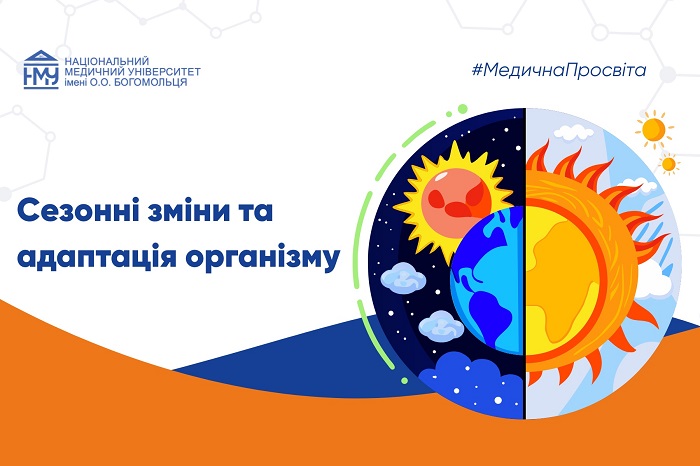 НМУ
НАЦІОНАЛЬНИЙ МЕДИЧНИЙ УНІВЕРСИТЕТ імені О.О. БОГОМОЛЬЦЯ

#МедичнаПросвіта

Сезонні зміни та адаптація організму